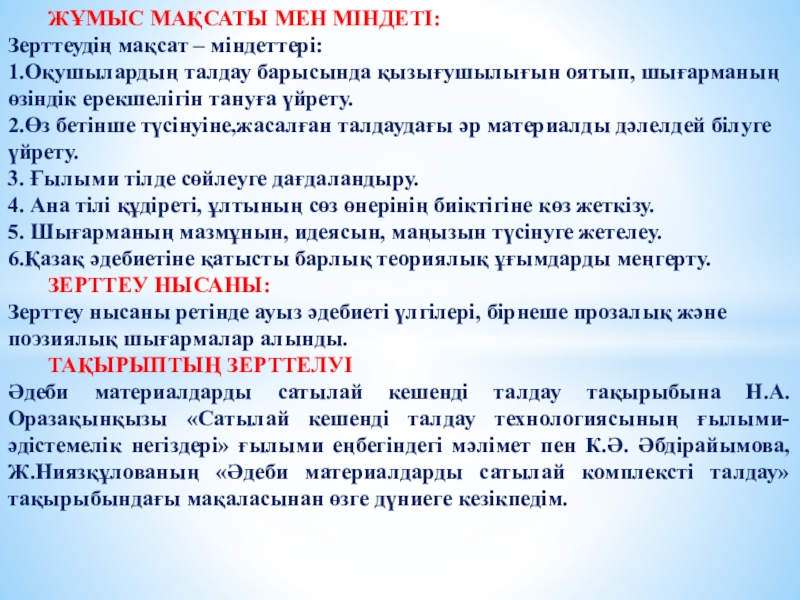 ЖҰМЫС МАҚСАТЫ МЕН МІНДЕТІ:
Зерттеудің мақсат – міндеттері:
1.Оқушылардың талдау барысында қызығушылығын оятып, шығарманың өзіндік ерекшелігін тануға үйрету.
2.Өз бетінше түсінуіне,жасалған талдаудағы әр материалды дәлелдей білуге үйрету.
3. Ғылыми тілде сөйлеуге дағдаландыру.
4. Ана тілі құдіреті, ұлтының сөз өнерінің биіктігіне көз жеткізу.
5. Шығарманың мазмұнын, идеясын, маңызын түсінуге жетелеу.
6.Қазақ әдебиетіне қатысты барлық теориялық ұғымдарды меңгерту.
ЗЕРТТЕУ НЫСАНЫ:
Зерттеу нысаны ретінде ауыз әдебиеті үлгілері, бірнеше прозалық және поэзиялық шығармалар алынды.
ТАҚЫРЫПТЫҢ ЗЕРТТЕЛУІ
Әдеби материалдарды сатылай кешенді талдау тақырыбына Н.А. Оразақынқызы «Сатылай кешенді талдау технологиясының ғылыми-әдістемелік негіздері» ғылыми еңбегіндегі мәлімет пен К.Ә. Әбдірайымова, Ж.Ниязқұлованың «Әдеби материалдарды сатылай комплексті талдау» тақырыбындағы мақаласынан өзге дүниеге кезікпедім.